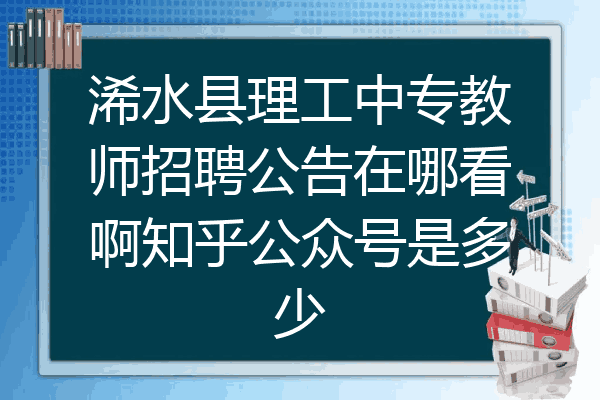 浠水县理工中专教师招聘公告在哪看啊知乎公众号是多少